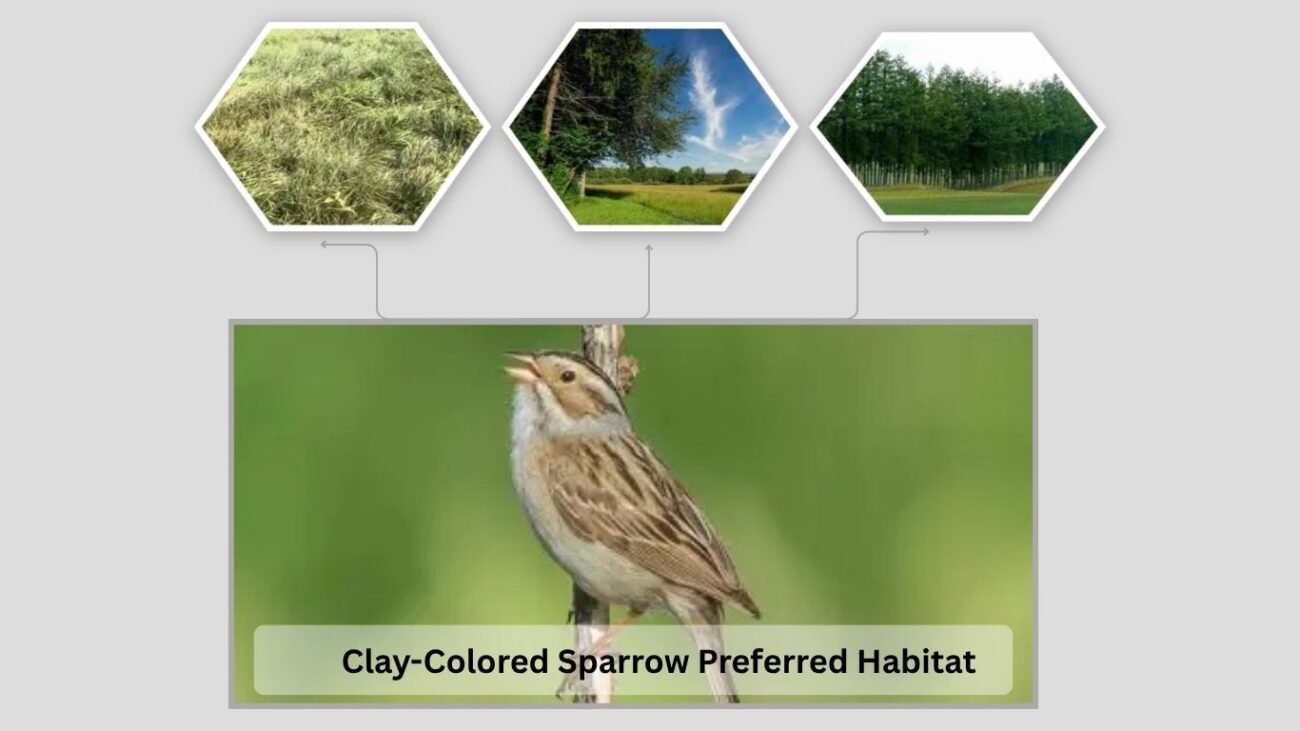 Clay-Colored Sparrow Preferred Habitat